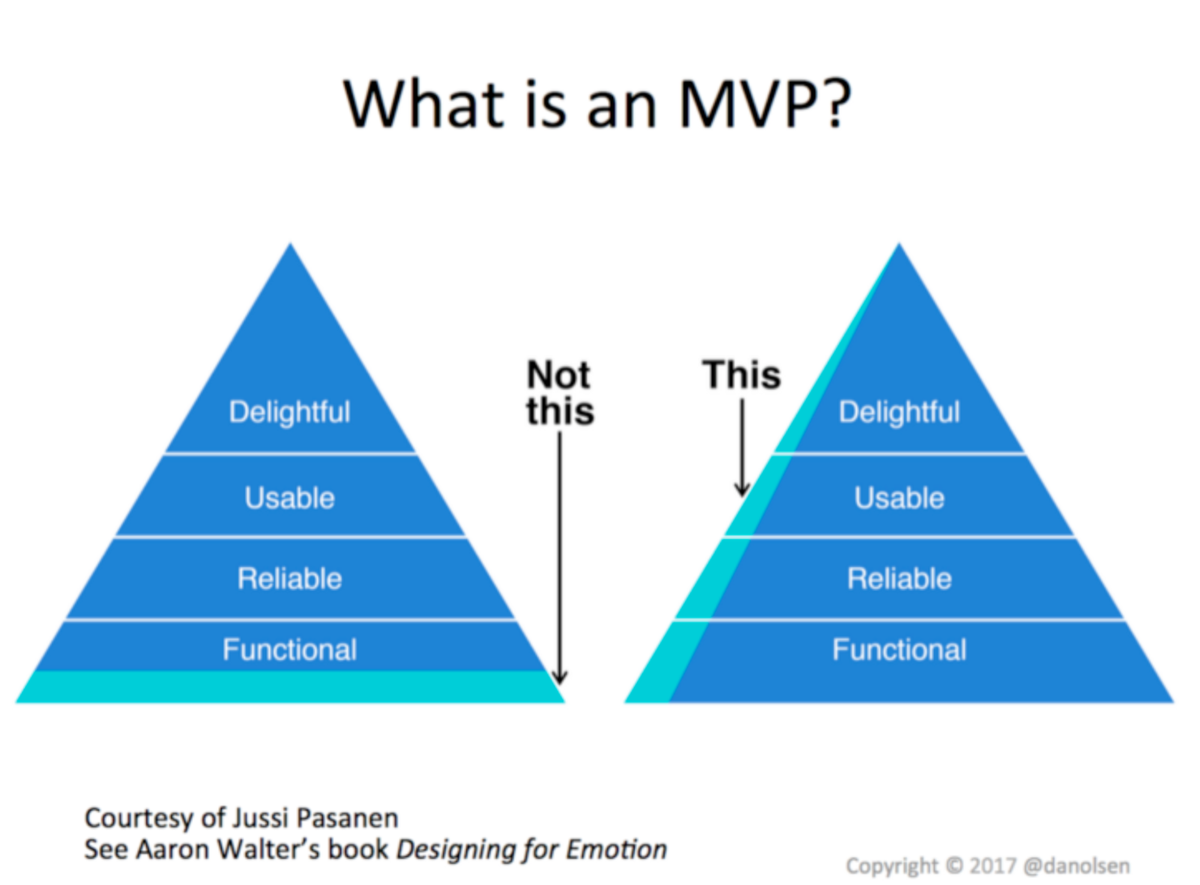 What is an MVP?

Delightful
Usable
Reliable
Functional

Not this

This

Delightful
Usable
Reliable
Functional

Courtesy of Jussi Pasanen
See Aaron Walter's book Designing for Emotion

Copyright © 2017 @danolsen